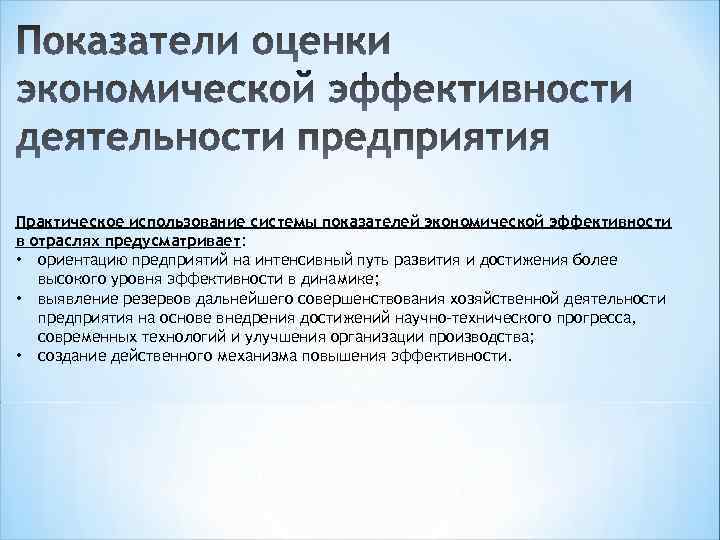 Показатели оценки экономической эффективности деятельности предприятия

Практическое использование системы показателей экономической эффективности в отраслях предусматривает:
• ориентацию предприятий на интенсивный путь развития и достижения более высокого уровня эффективности в динамике;
• выявление резервов дальнейшего совершенствования хозяйственной деятельности предприятия на основе внедрения достижений научно-технического прогресса, современных технологий и улучшения организации производства;
• создание действенного механизма повышения эффективности.